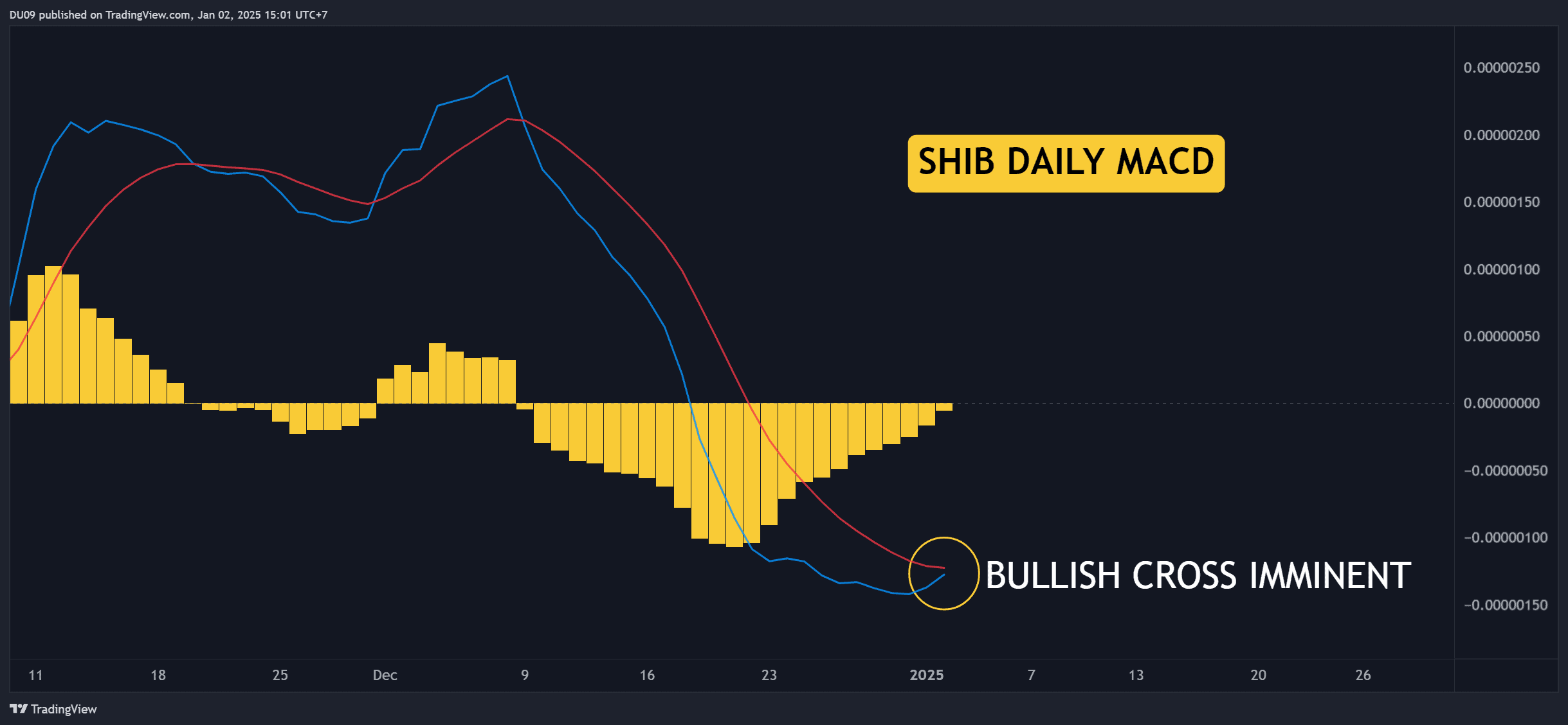 DU09 published on TradingView.com, Jan 02, 2025 15:01 UTC+7

SHIB DAILY MACD

BULLISH CROSS IMMINENT

0.00000250
0.00000200
0.00000150
0.00000100
0.00000050
0.00000000
−0.00000050
−0.00000100
−0.00000150

11 18 25 Dec 9 16 23 2025 7 13 20 26

TradingView